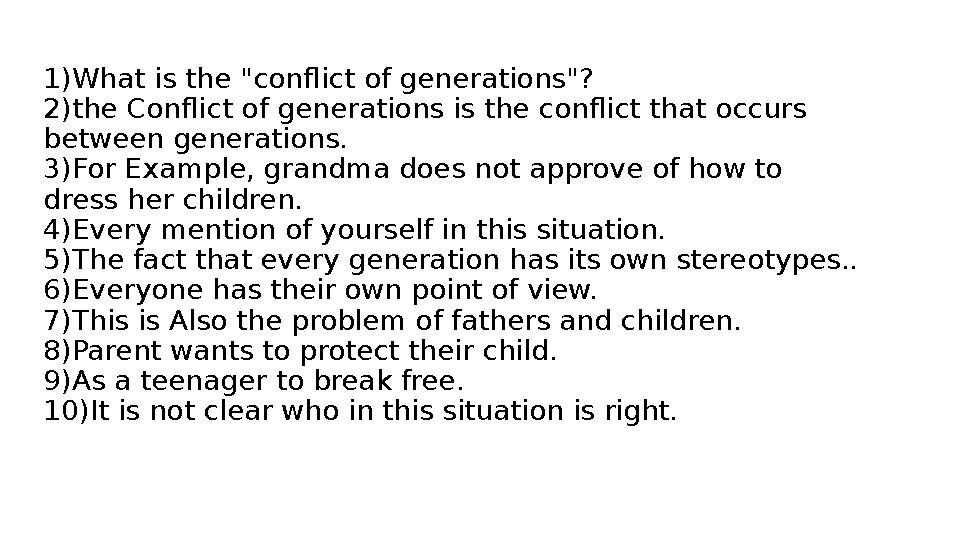 1)What is the "conflict of generations"?
2)the Conflict of generations is the conflict that occurs between generations.
3)For Example, grandma does not approve of how to dress her children.
4)Every mention of yourself in this situation.
5)The fact that every generation has its own stereotypes..
6)Everyone has their own point of view.
7)This is Also the problem of fathers and children.
8)Parent wants to protect their child.
9)As a teenager to break free.
10)It is not clear who in this situation is right.